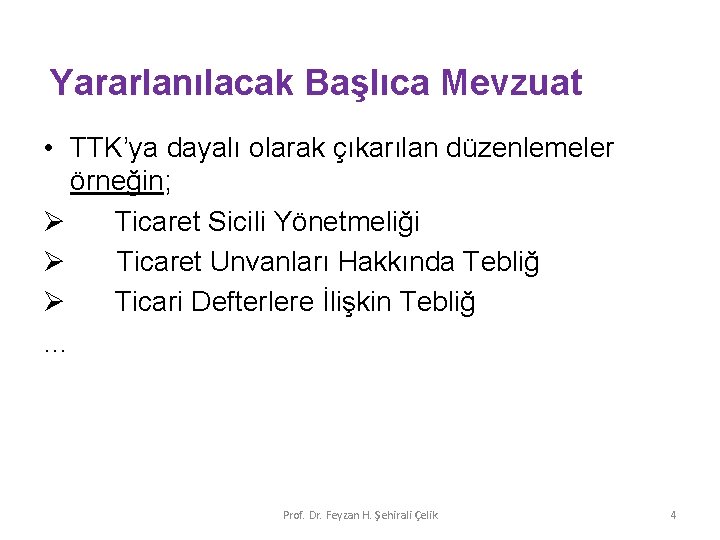 Yararlanılacak Başlıca Mevzuat

• TTK'ya dayalı olarak çıkarılan düzenlemeler örneğin;

➢ Ticaret Sicili Yönetmeliği

➢ Ticaret Unvanları Hakkında Tebliğ

➢ Ticari Defterlere İlişkin Tebliğ

…

Prof. Dr. Feyzan H. Şehirali Çelik

4